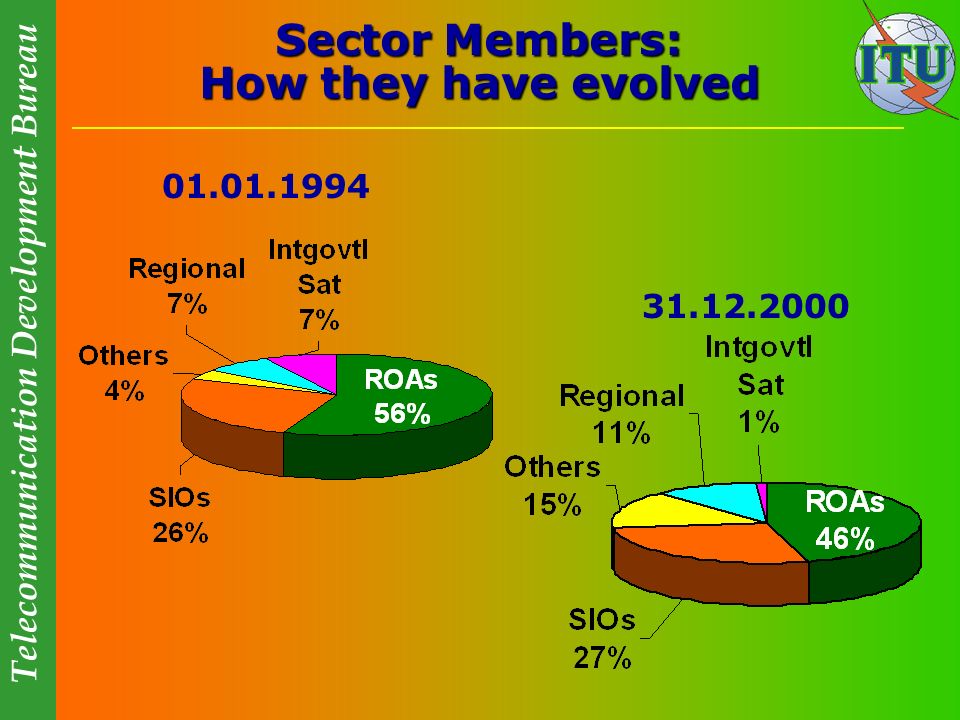 Telecommunication Development Bureau

Sector Members:
How they have evolved

ITU

01.01.1994

Regional 7%

Intgovtl Sat 7%

Others 4%

ROAs 56%

SIOs 26%

31.12.2000

Intgovtl Sat 1%

Regional 11%

Others 15%

ROAs 46%

SIOs 27%